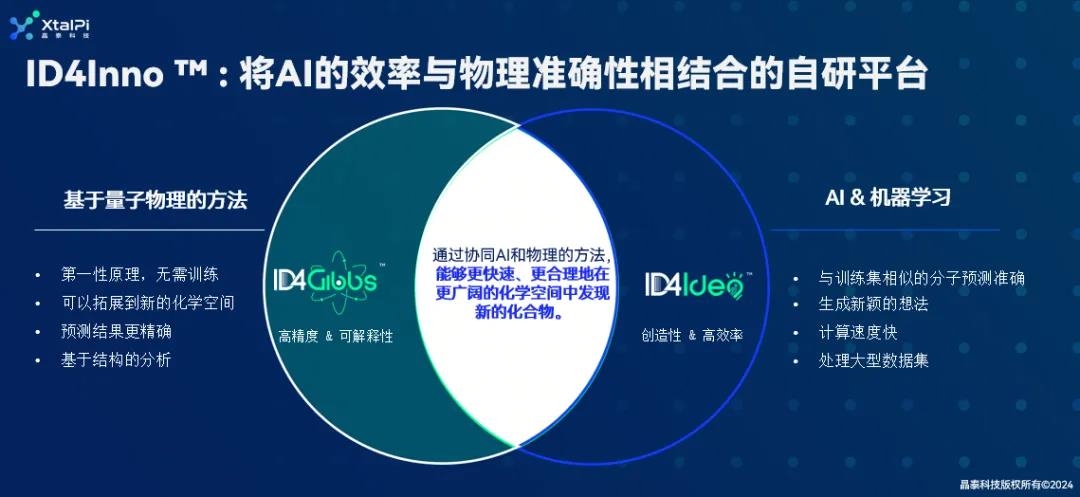 XtalPi
晶泰科技

ID4Inno ™：将AI的效率与物理准确性相结合的自研平台

基于量子物理的方法

• 第一性原理，无需训练
• 可以拓展到新的化学空间
• 预测结果更精确
• 基于结构的分析

ID4Gibbs™
高精度 & 可解释性

通过协同AI和物理的方法，能够更快速、更合理地在更广阔的化学空间中发现新的化合物。

ID4Idea™
创造性 & 高效率

AI & 机器学习

• 与训练集相似的分子预测准确
• 生成新颖的想法
• 计算速度快
• 处理大型数据集

晶泰科技版权所有©2024